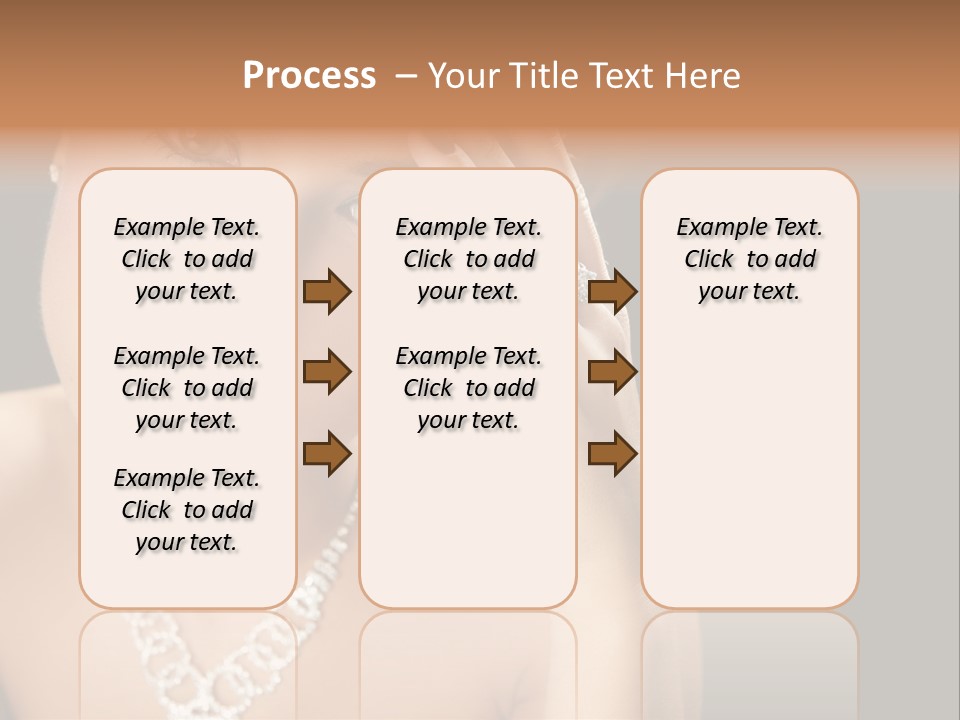 Process – Your Title Text Here

Example Text. Click to add your text.

Example Text. Click to add your text.

Example Text. Click to add your text.

Example Text. Click to add your text.

Example Text. Click to add your text.

Example Text. Click to add your text.